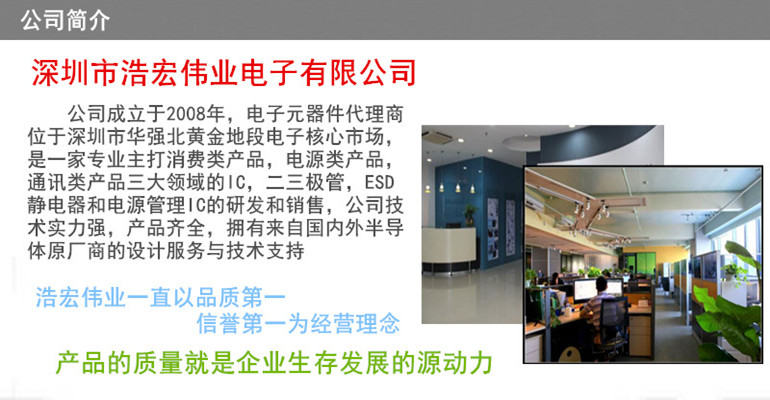 公司简介

深圳市浩宏伟业电子有限公司

公司成立于2008年，电子元器件代理商位于深圳市华强北黄金地段电子核心市场，是一家专业主打消费类产品，电源类产品，通讯类产品三大领域的IC，二三极管，ESD静电器和电源管理IC的研发和销售，公司技术实力强，产品齐全，拥有来自国内外半导体原厂商的设计服务与技术支持

浩宏伟业一直以品质第一
信誉第一为经营理念

产品的质量就是企业生存发展的源动力